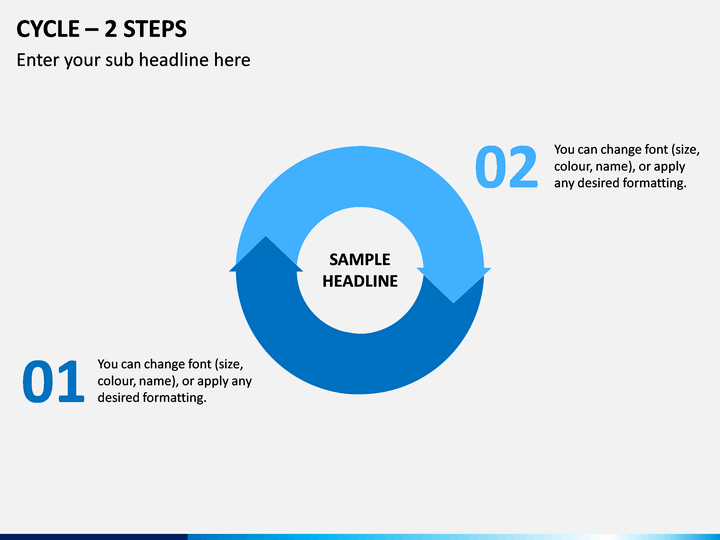 CYCLE – 2 STEPS

Enter your sub headline here

02

You can change font (size, colour, name), or apply any desired formatting.

SAMPLE HEADLINE

01

You can change font (size, colour, name), or apply any desired formatting.